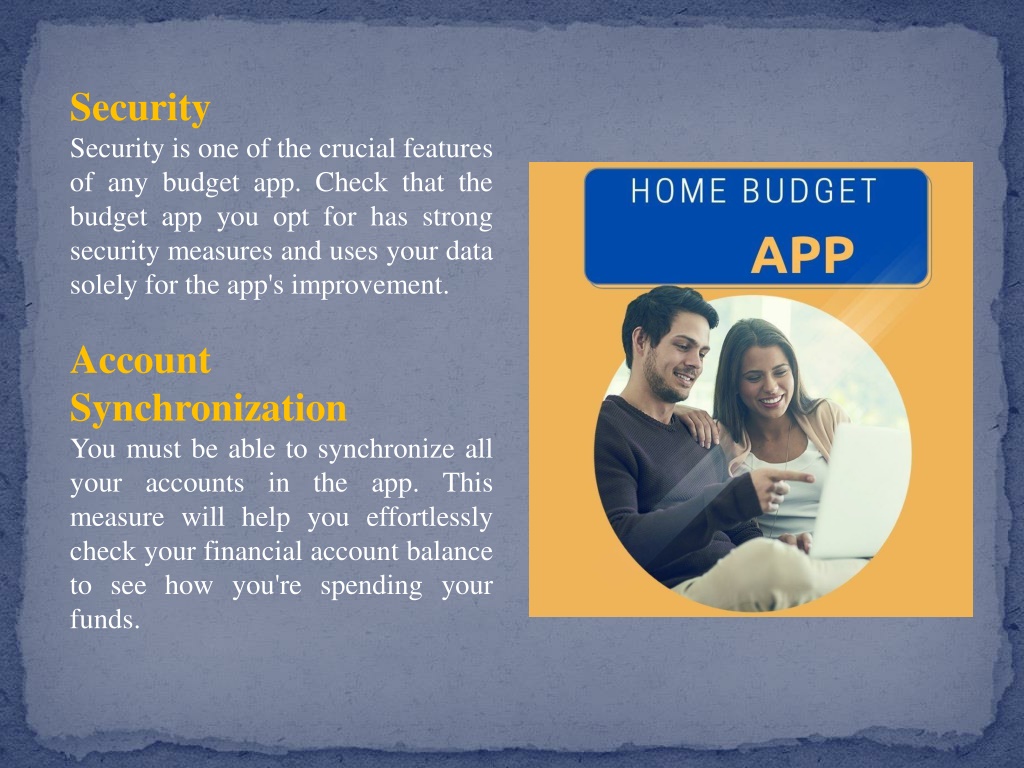 Security
Security is one of the crucial features of any budget app. Check that the budget app you opt for has strong security measures and uses your data solely for the app's improvement.

Account Synchronization
You must be able to synchronize all your accounts in the app. This measure will help you effortlessly check your financial account balance to see how you're spending your funds.

HOME BUDGET
APP